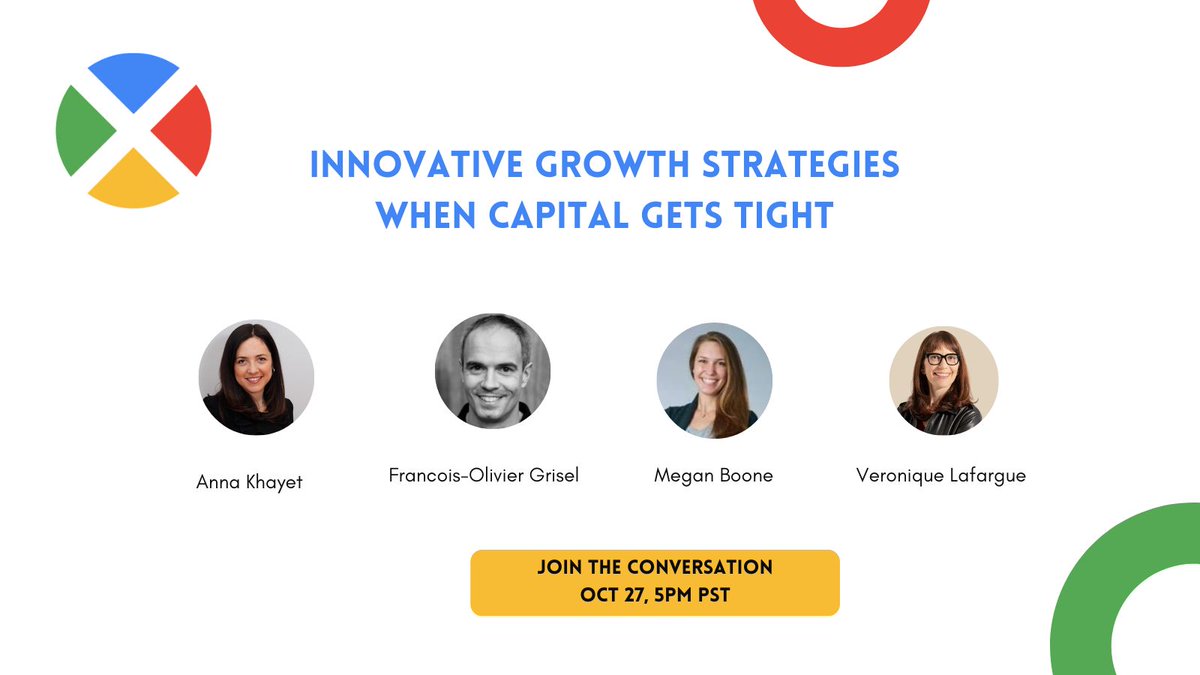 INNOVATIVE GROWTH STRATEGIES WHEN CAPITAL GETS TIGHT

Anna Khayet

Francois-Olivier Grisel

Megan Boone

Veronique Lafargue

JOIN THE CONVERSATION
OCT 27, 5PM PST